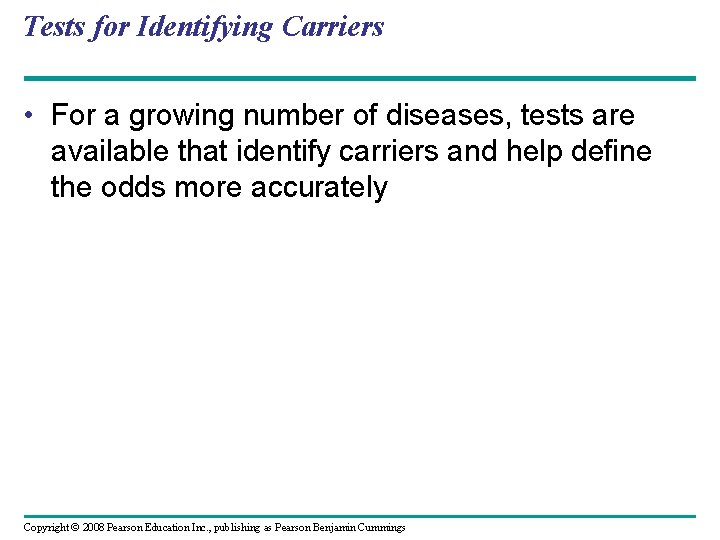 Tests for Identifying Carriers

• For a growing number of diseases, tests are available that identify carriers and help define the odds more accurately

Copyright © 2008 Pearson Education Inc., publishing as Pearson Benjamin Cummings